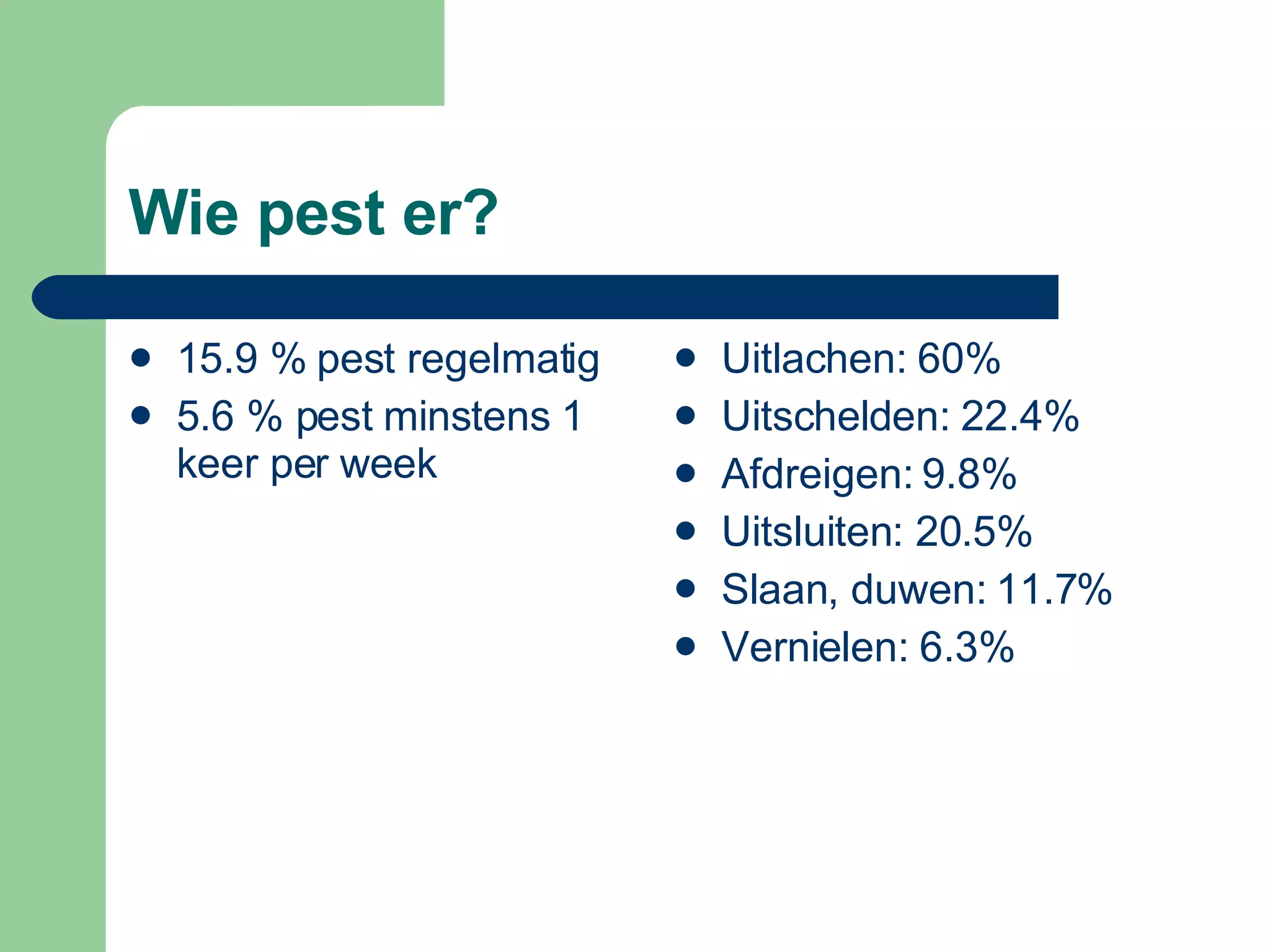 Wie pest er?

- 15.9 % pest regelmatig
- 5.6 % pest minstens 1 keer per week

- Uitlachen: 60%
- Uitschelden: 22.4%
- Afdreigen: 9.8%
- Uitsluiten: 20.5%
- Slaan, duwen: 11.7%
- Vernielen: 6.3%